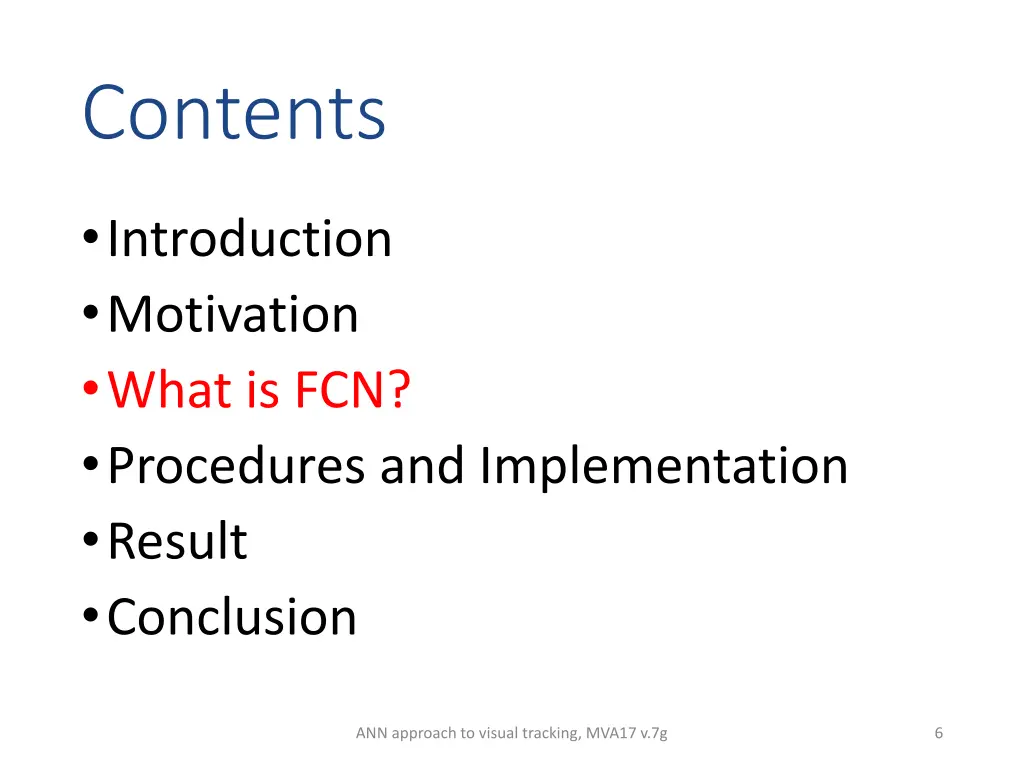 Contents

• Introduction
• Motivation
• What is FCN?
• Procedures and Implementation
• Result
• Conclusion

ANN approach to visual tracking, MVA17 v.7g

6